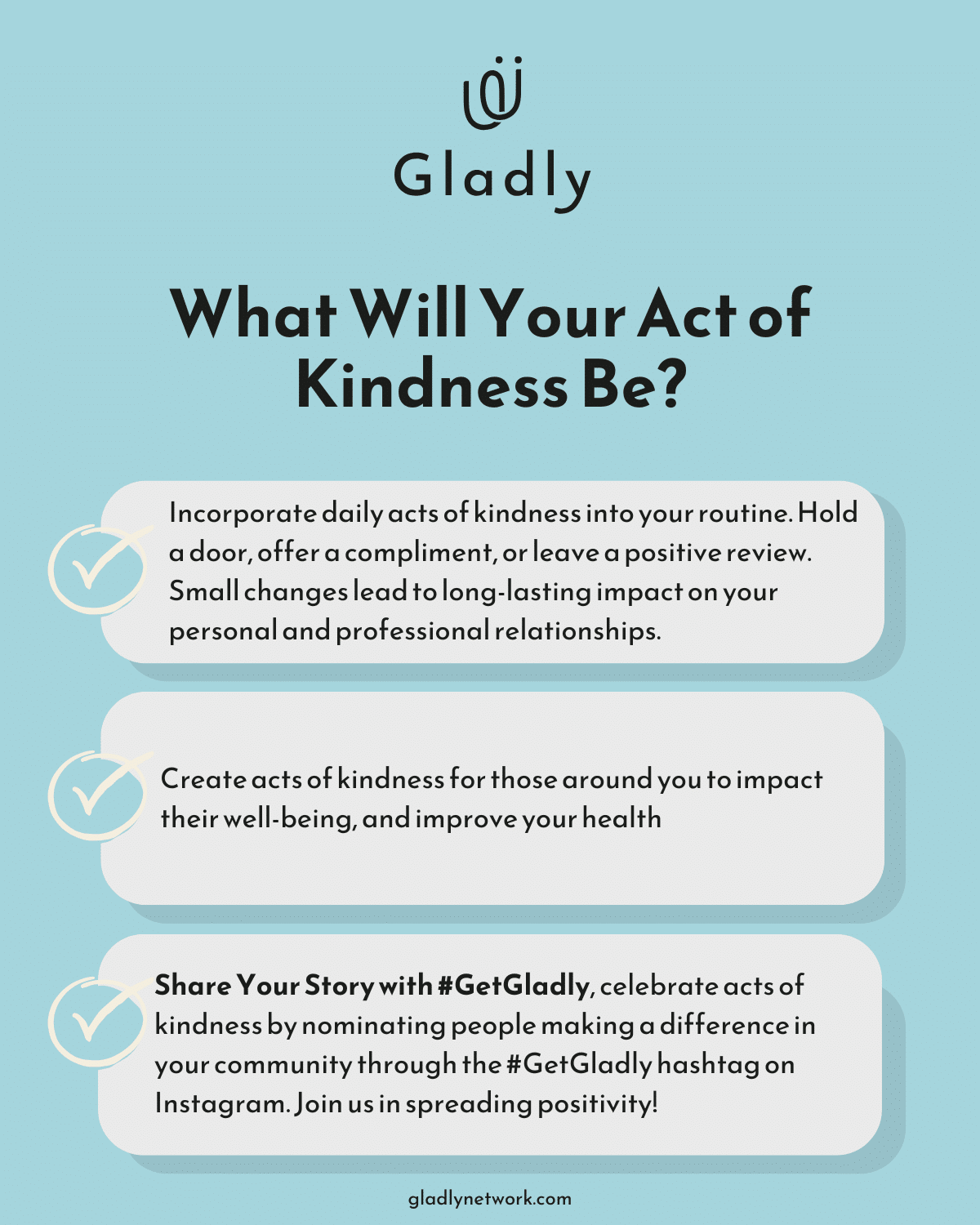 Gladly

What Will Your Act of Kindness Be?

Incorporate daily acts of kindness into your routine. Hold a door, offer a compliment, or leave a positive review. Small changes lead to long-lasting impact on your personal and professional relationships.

Create acts of kindness for those around you to impact their well-being, and improve your health

Share Your Story with #GetGladly, celebrate acts of kindness by nominating people making a difference in your community through the #GetGladly hashtag on Instagram. Join us in spreading positivity!

gladlynetwork.com